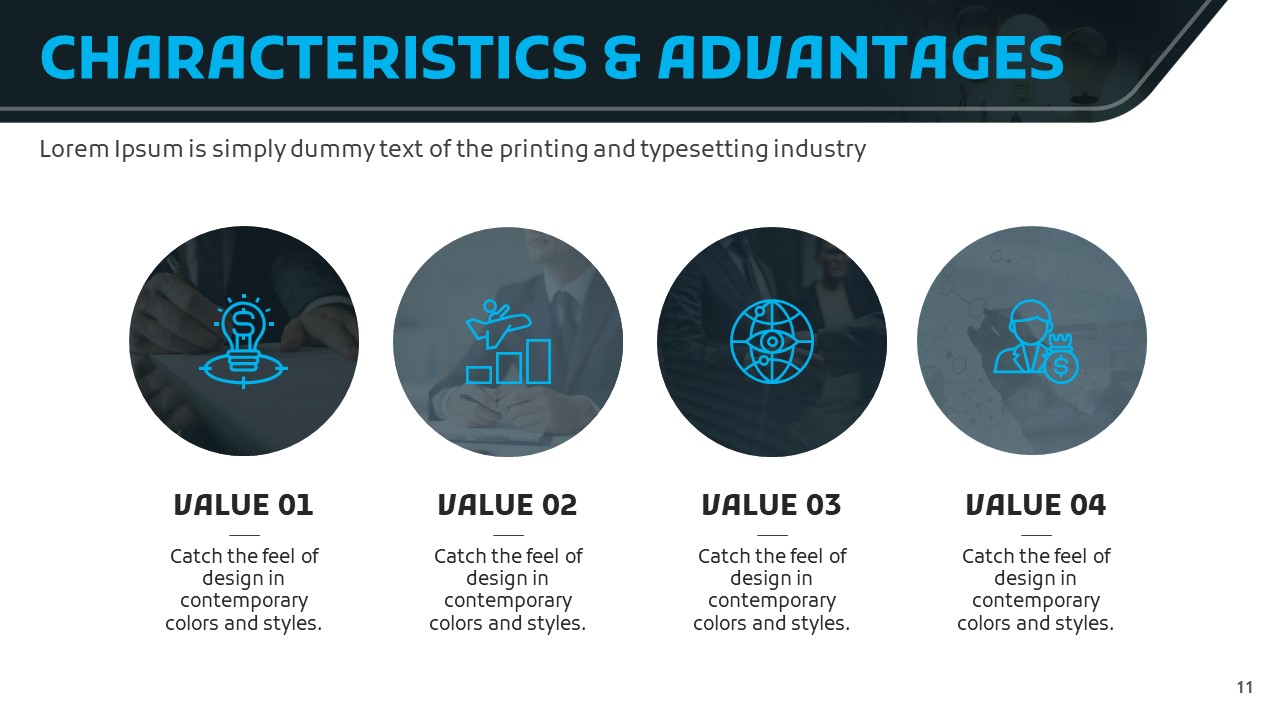 CHARACTERISTICS & ADVANTAGES

Lorem Ipsum is simply dummy text of the printing and typesetting industry

VALUE 01

Catch the feel of design in contemporary colors and styles.

VALUE 02

Catch the feel of design in contemporary colors and styles.

VALUE 03

Catch the feel of design in contemporary colors and styles.

VALUE 04

Catch the feel of design in contemporary colors and styles.

11